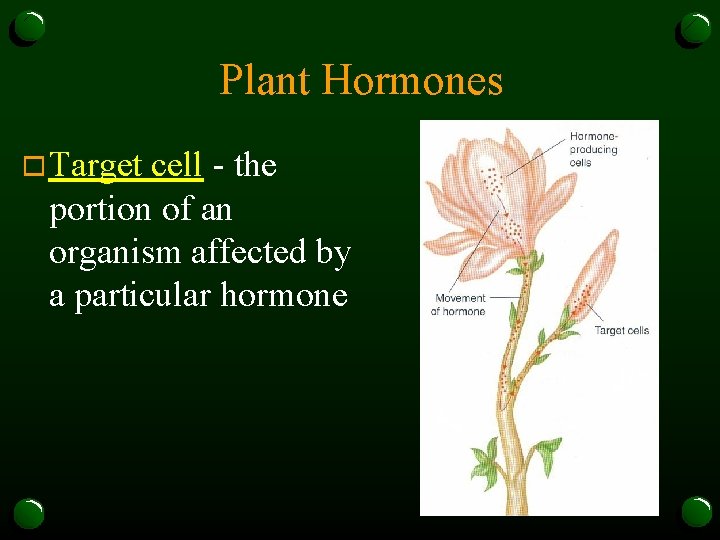 Plant Hormones

Target cell - the portion of an organism affected by a particular hormone

Hormone-producing cells

Movement of hormone

Target cells